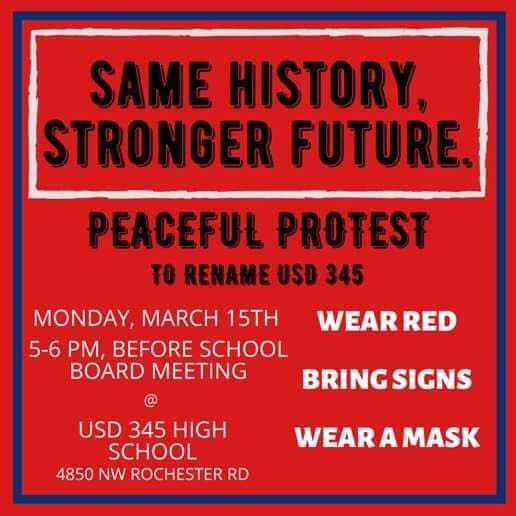 SAME HISTORY, STRONGER FUTURE.

PEACEFUL PROTEST

TO RENAME USD 345

MONDAY, MARCH 15TH

5-6 PM, BEFORE SCHOOL BOARD MEETING

@

USD 345 HIGH SCHOOL

4850 NW ROCHESTER RD

WEAR RED

BRING SIGNS

WEAR A MASK